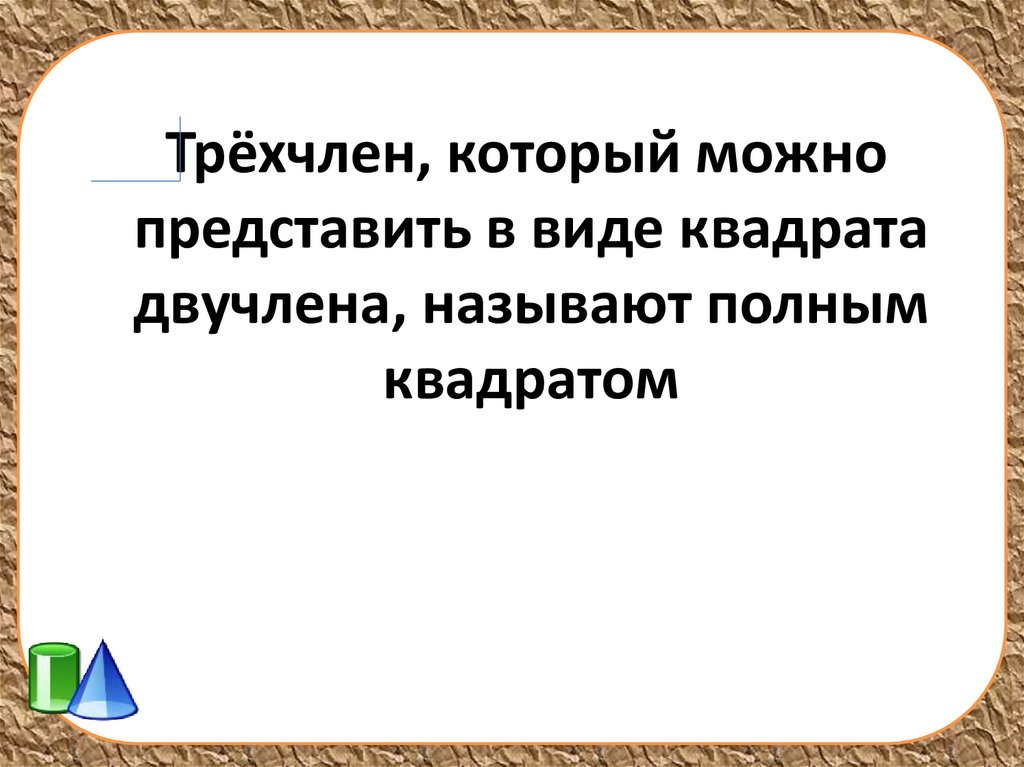 Трёхчлен, который можно представить в виде квадрата двучлена, называют полным квадратом